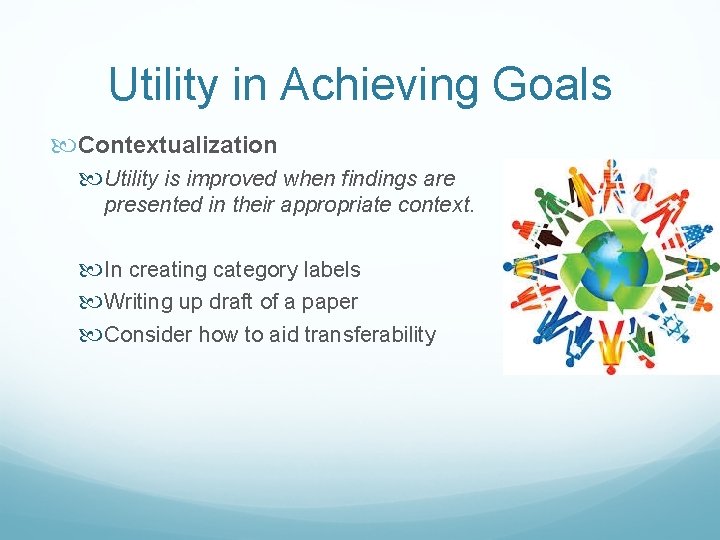 Utility in Achieving Goals

Contextualization

Utility is improved when findings are presented in their appropriate context.

In creating category labels

Writing up draft of a paper

Consider how to aid transferability